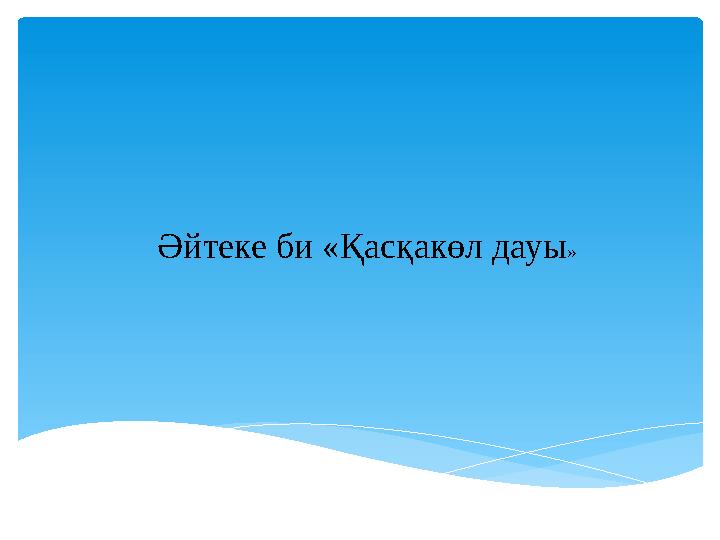 Әйтеке би «Қасқакөл дауы»